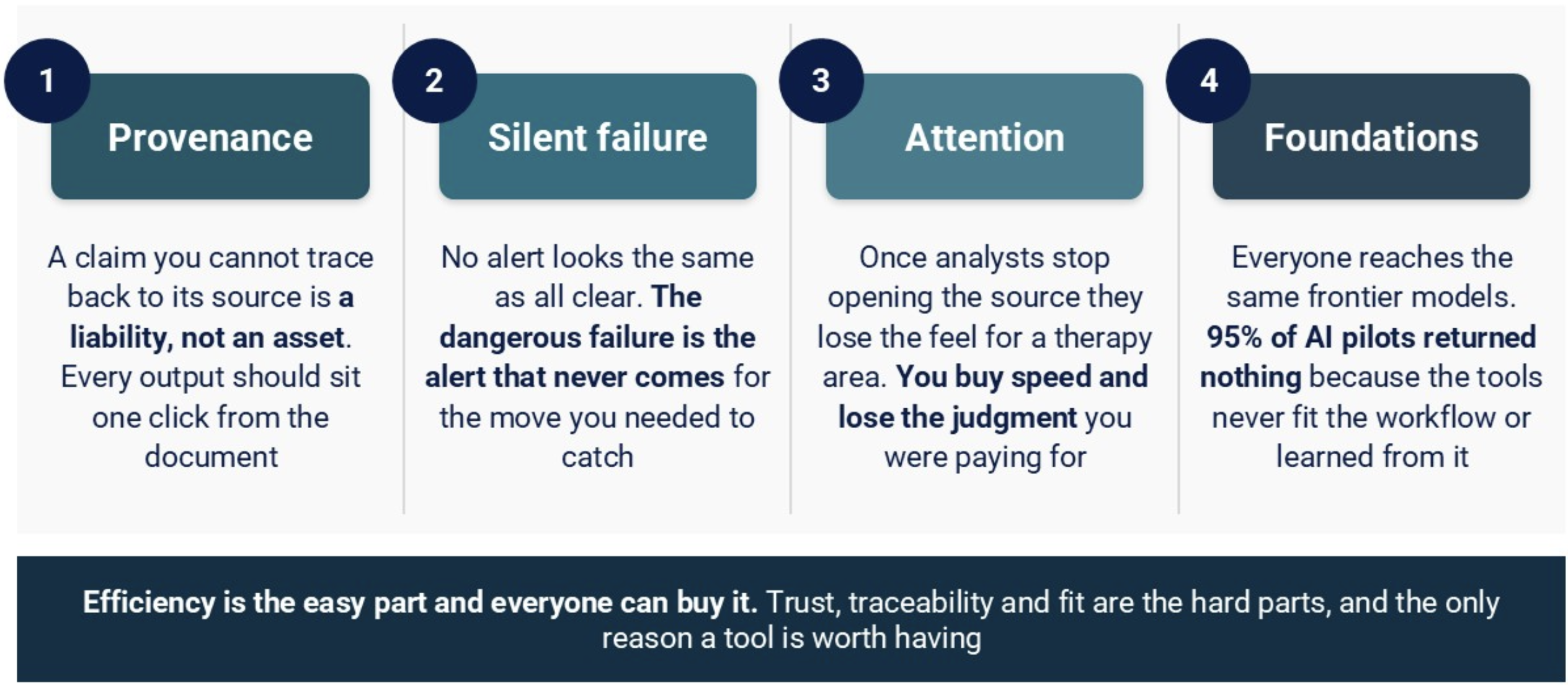 1

Provenance

A claim you cannot trace back to its source is a liability, not an asset. Every output should sit one click from the document

2

Silent failure

No alert looks the same as all clear. The dangerous failure is the alert that never comes for the move you needed to catch

3

Attention

Once analysts stop opening the source they lose the feel for a therapy area. You buy speed and lose the judgment you were paying for

4

Foundations

Everyone reaches the same frontier models. 95% of AI pilots returned nothing because the tools never fit the workflow or learned from it

Efficiency is the easy part and everyone can buy it. Trust, traceability and fit are the hard parts, and the only reason a tool is worth having